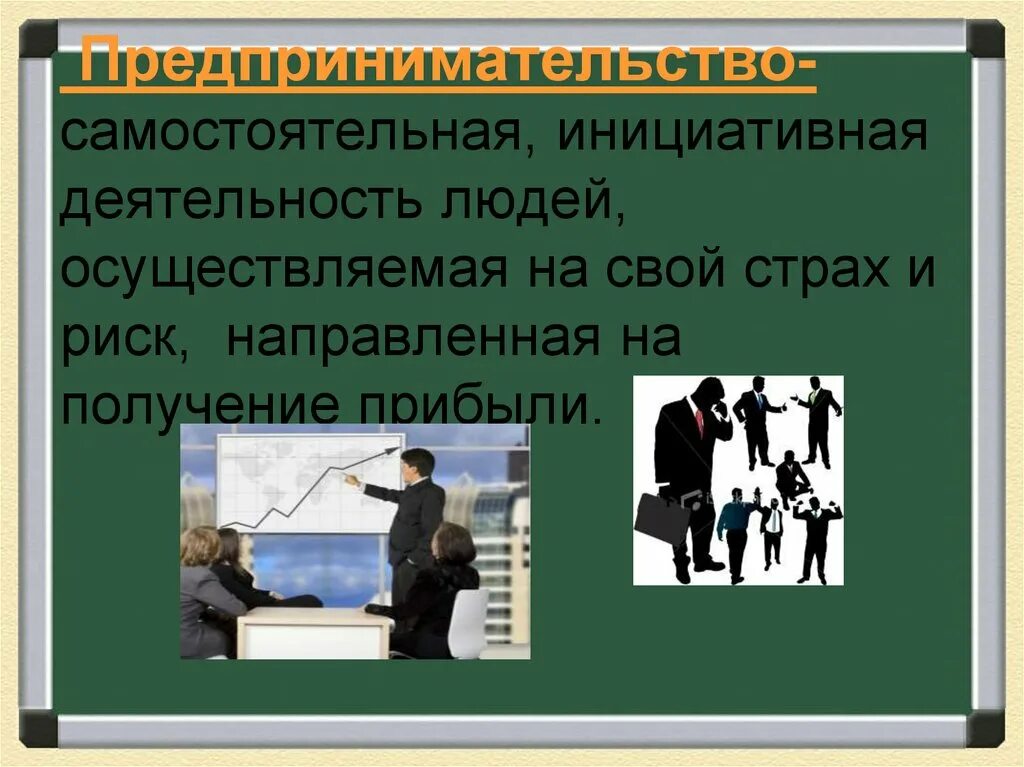 Предпринимательство- самостоятельная, инициативная деятельность людей, осуществляемая на свой страх и риск, направленная на получение прибыли.